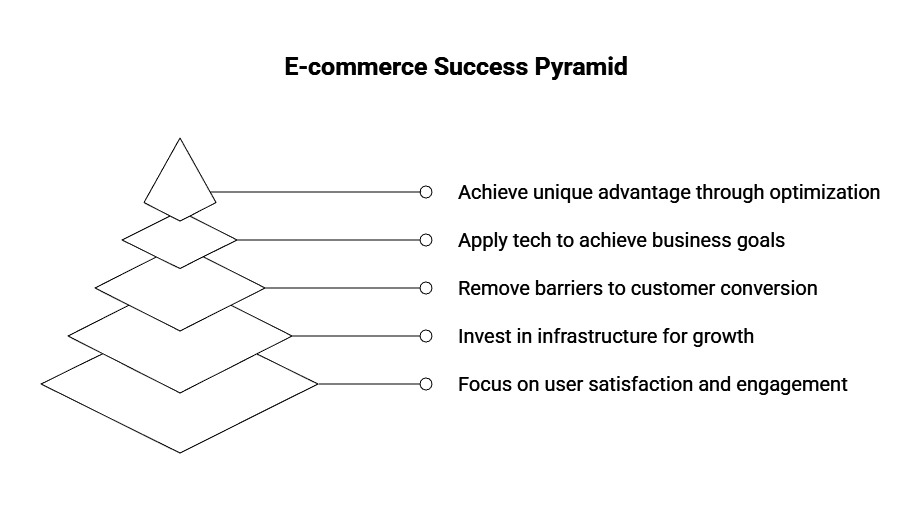 E-commerce Success Pyramid

Achieve unique advantage through optimization

Apply tech to achieve business goals

Remove barriers to customer conversion

Invest in infrastructure for growth

Focus on user satisfaction and engagement